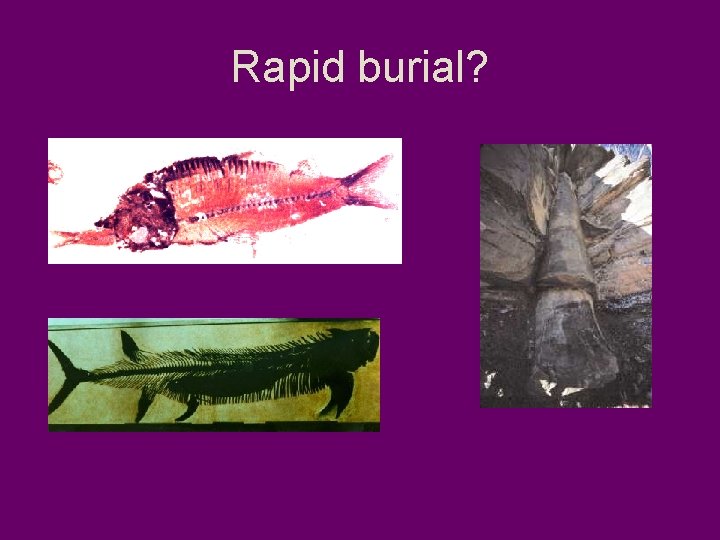 Rapid burial?